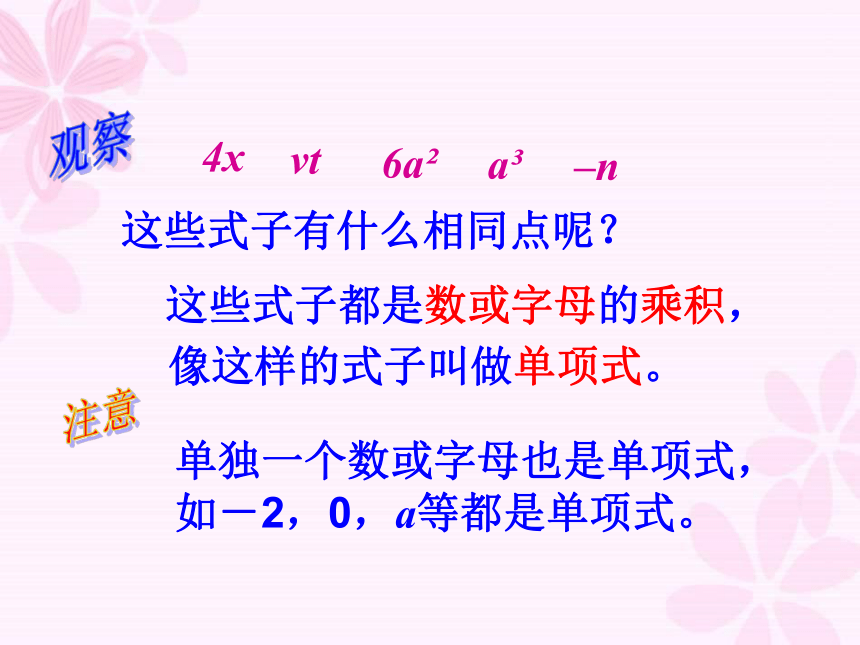 观察

$4x$ $vt$ $6a^2$ $a^3$ $-n$

这些式子有什么相同点呢？

这些式子都是数或字母的乘积，像这样的式子叫做单项式。

注意

单独一个数或字母也是单项式，如－2，0，$a$等都是单项式。